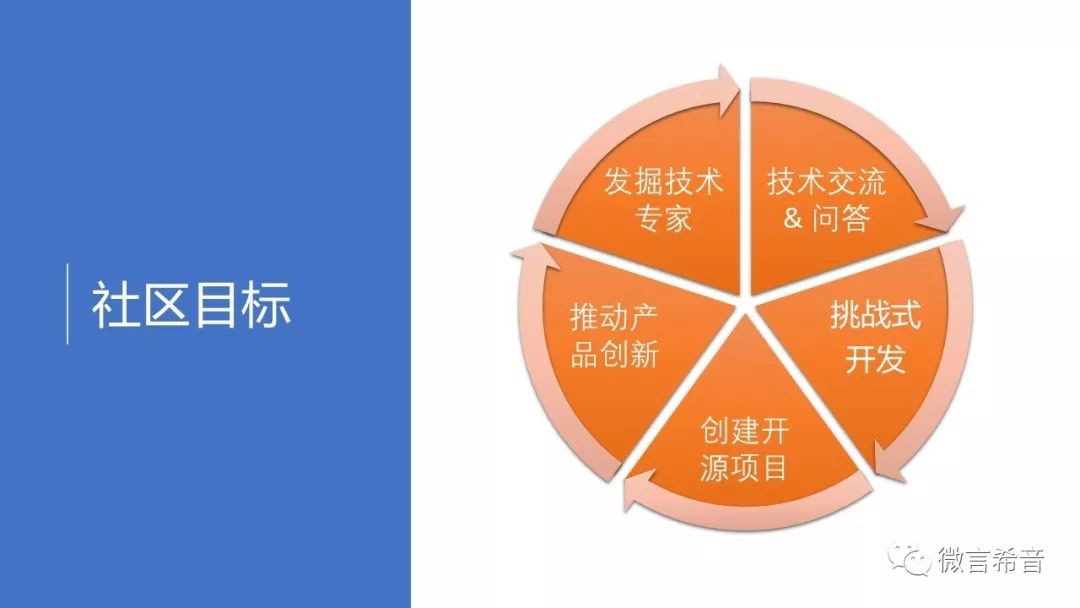 社区目标

发掘技术专家

技术交流 & 问答

挑战式开发

创建开源项目

推动产品创新

微言希音